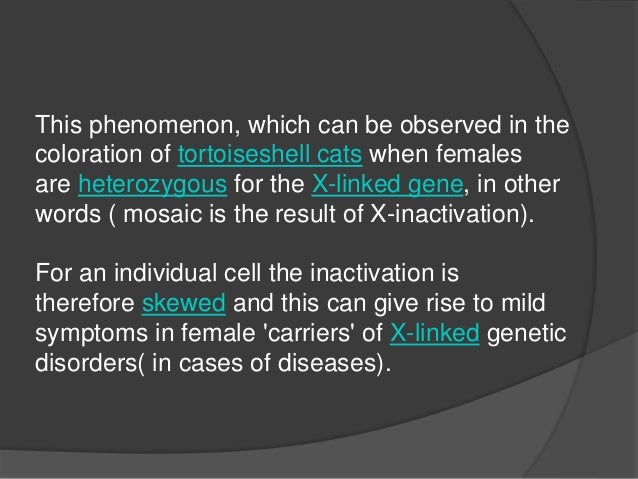 This phenomenon, which can be observed in the coloration of tortoiseshell cats when females are heterozygous for the X-linked gene, in other words ( mosaic is the result of X-inactivation).

For an individual cell the inactivation is therefore skewed and this can give rise to mild symptoms in female 'carriers' of X-linked genetic disorders( in cases of diseases).